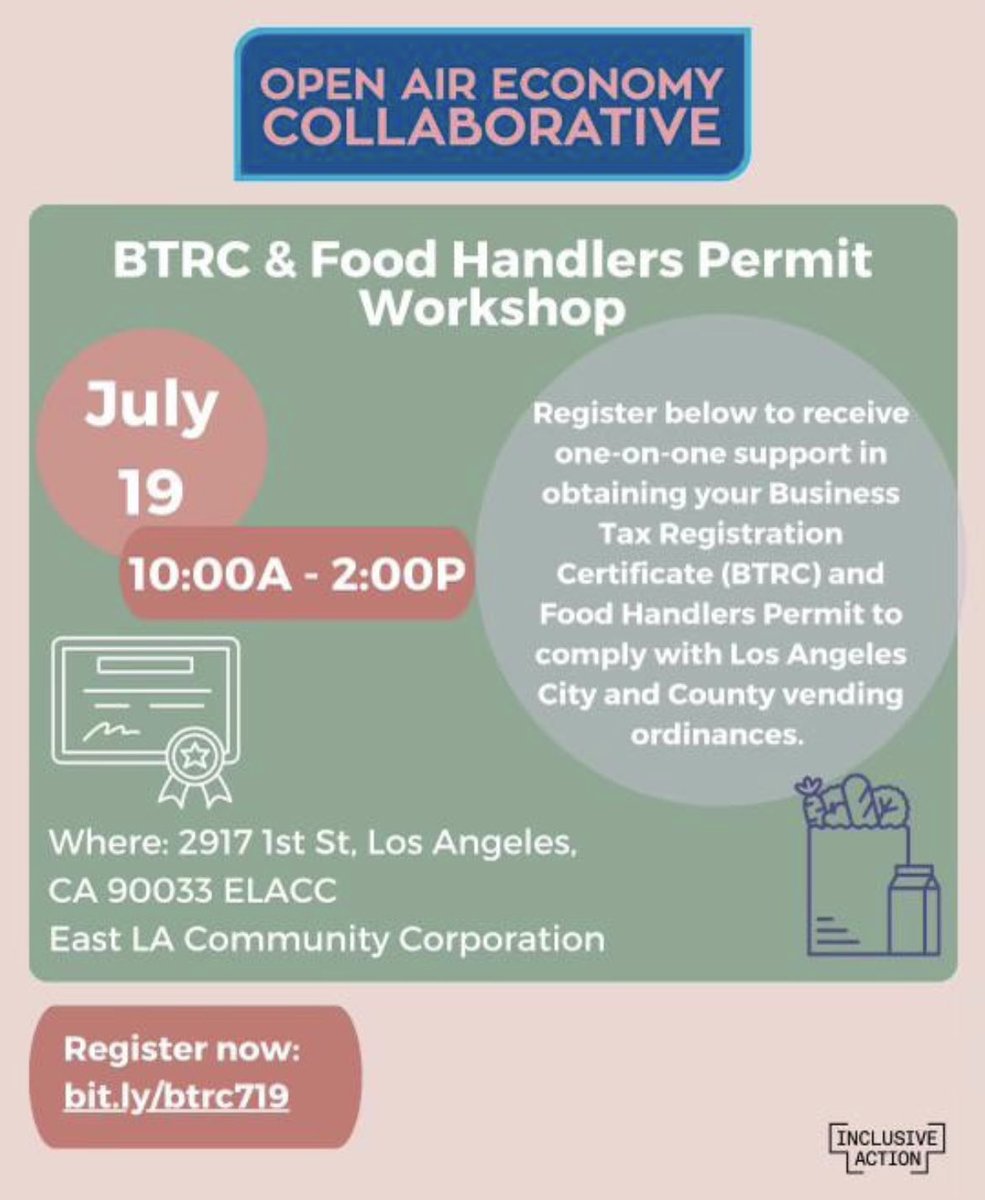 OPEN AIR ECONOMY COLLABORATIVE

BTRC & Food Handlers Permit Workshop

July 19

10:00A - 2:00P

Register below to receive one-on-one support in obtaining your Business Tax Registration Certificate (BTRC) and Food Handlers Permit to comply with Los Angeles City and County vending ordinances.

Where: 2917 1st St, Los Angeles, CA 90033 ELACC
East LA Community Corporation

Register now:
bit.ly/btrc719

INCLUSIVE ACTION